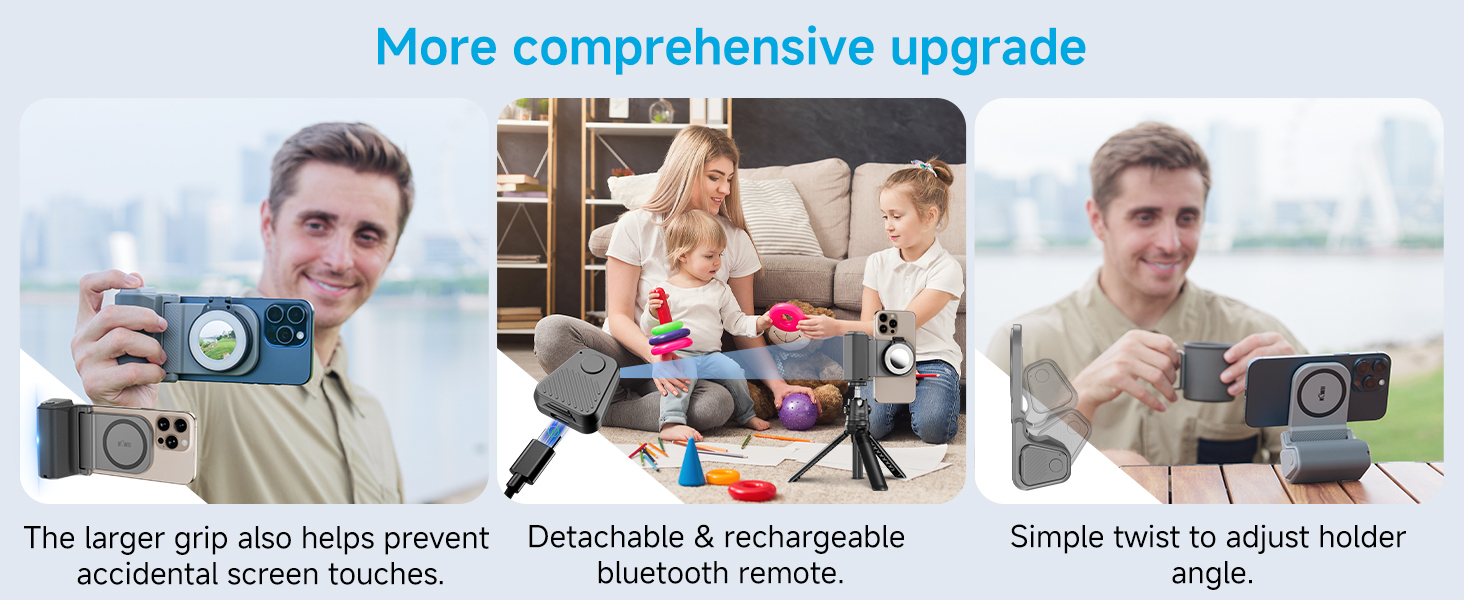 More comprehensive upgrade

The larger grip also helps prevent accidental screen touches.

Detachable & rechargeable bluetooth remote.

Simple twist to adjust holder angle.